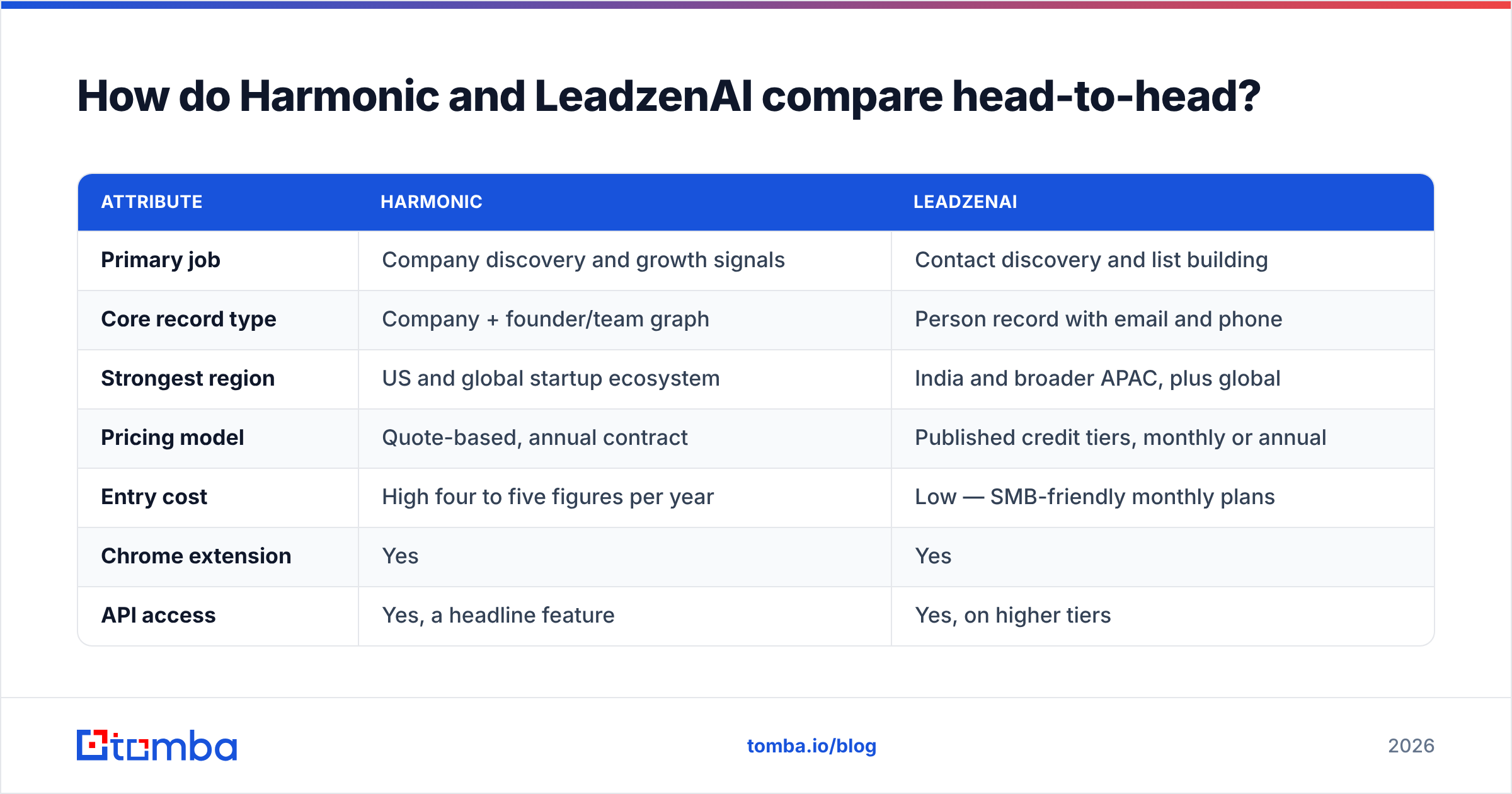 How do Harmonic and LeadzenAI compare head-to-head?

| ATTRIBUTE | HARMONIC | LEADZENAI |
|---|---|---|
| Primary job | Company discovery and growth signals | Contact discovery and list building |
| Core record type | Company + founder/team graph | Person record with email and phone |
| Strongest region | US and global startup ecosystem | India and broader APAC, plus global |
| Pricing model | Quote-based, annual contract | Published credit tiers, monthly or annual |
| Entry cost | High four to five figures per year | Low — SMB-friendly monthly plans |
| Chrome extension | Yes | Yes |
| API access | Yes, a headline feature | Yes, on higher tiers |

tomba

tomba.io/blog

2026